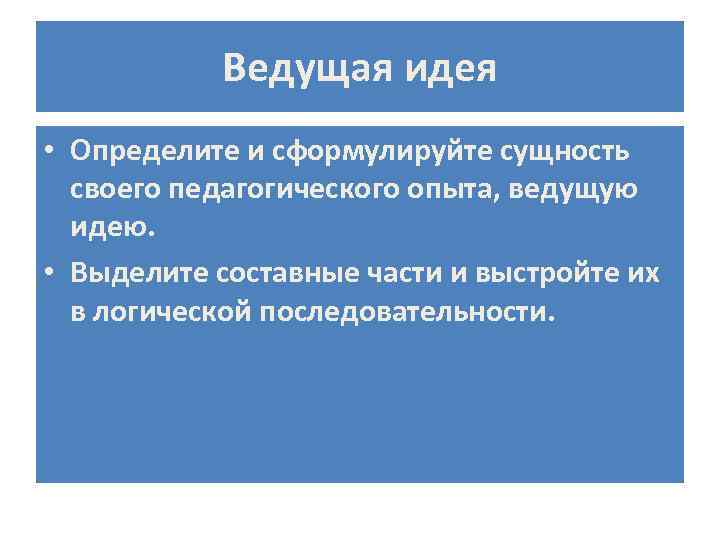 Ведущая идея

• Определите и сформулируйте сущность своего педагогического опыта, ведущую идею.

• Выделите составные части и выстройте их в логической последовательности.